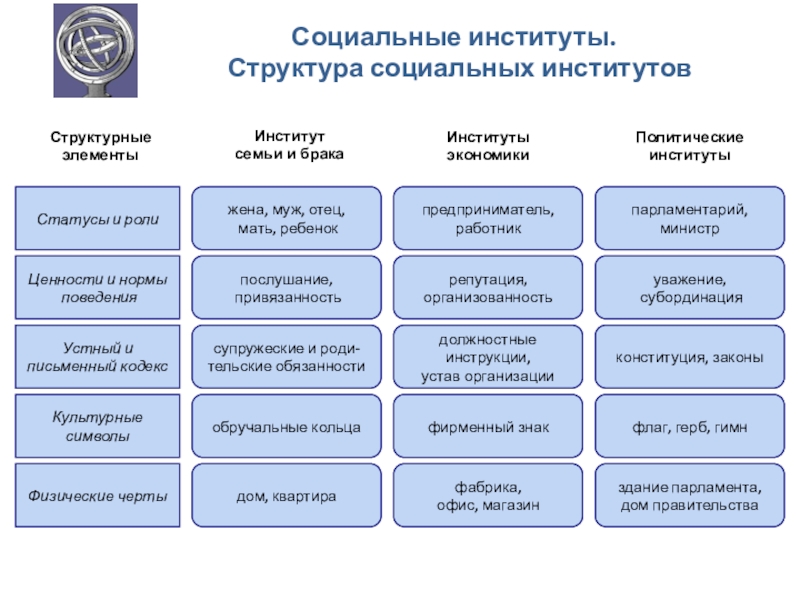 Социальные институты.
Структура социальных институтов

| Структурные элементы | Институт семьи и брака | Институты экономики | Политические институты |
|---|---|---|---|
| Статусы и роли | жена, муж, отец, мать, ребенок | предприниматель, работник | парламентарий, министр |
| Ценности и нормы поведения | послушание, привязанность | репутация, организованность | уважение, субординация |
| Устный и письменный кодекс | супружеские и родительские обязанности | должностные инструкции, устав организации | конституция, законы |
| Культурные символы | обручальные кольца | фирменный знак | флаг, герб, гимн |
| Физические черты | дом, квартира | фабрика, офис, магазин | здание парламента, дом правительства |